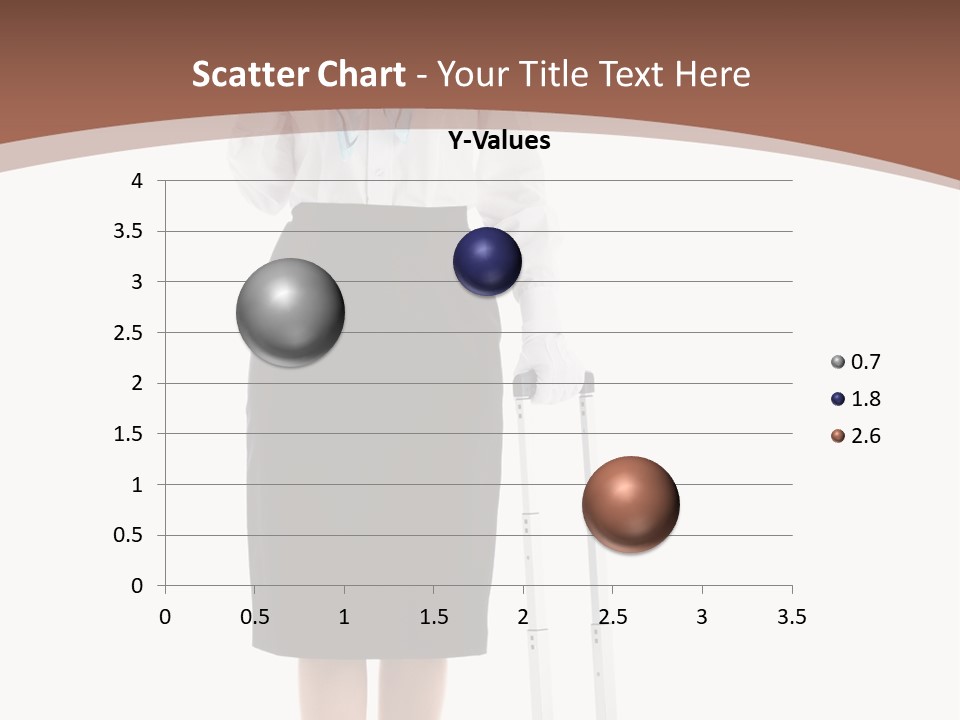 Scatter Chart - Your Title Text Here

Y-Values

4
3.5
3
2.5
2
1.5
1
0.5
0

0 0.5 1 1.5 2 2.5 3 3.5

0.7
1.8
2.6